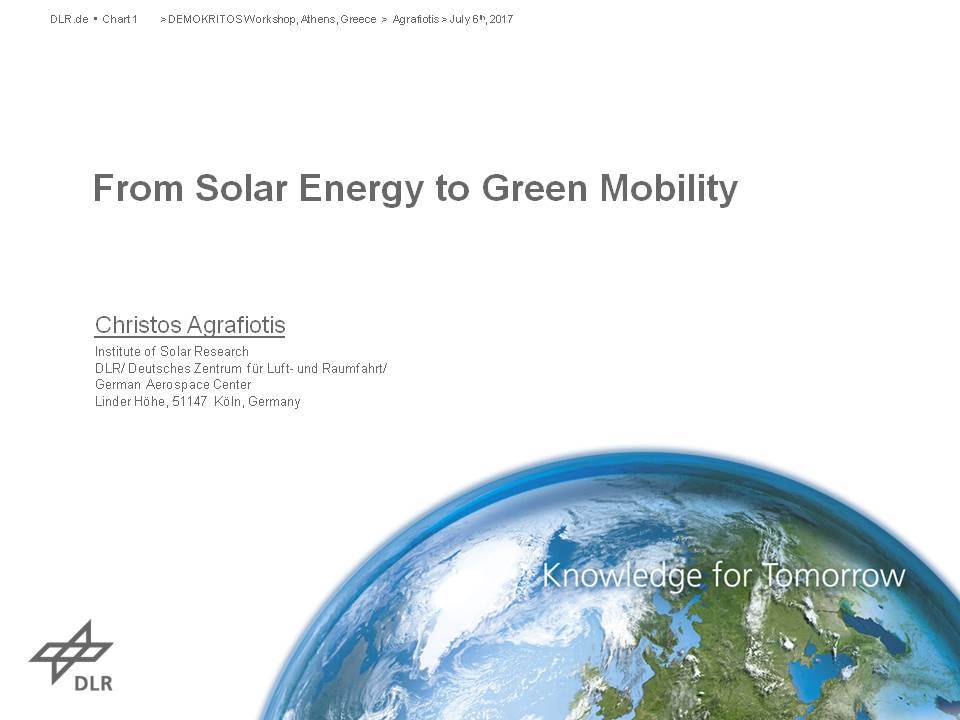 DLR.de • Chart 1 > DEMOKRITOS Workshop, Athens, Greece > Agrafiotis > July 6th, 2017

From Solar Energy to Green Mobility

Christos Agrafiotis
Institute of Solar Research
DLR/ Deutsches Zentrum für Luft- und Raumfahrt/
German Aerospace Center
Linder Höhe, 51147 Köln, Germany

Knowledge for Tomorrow

DLR